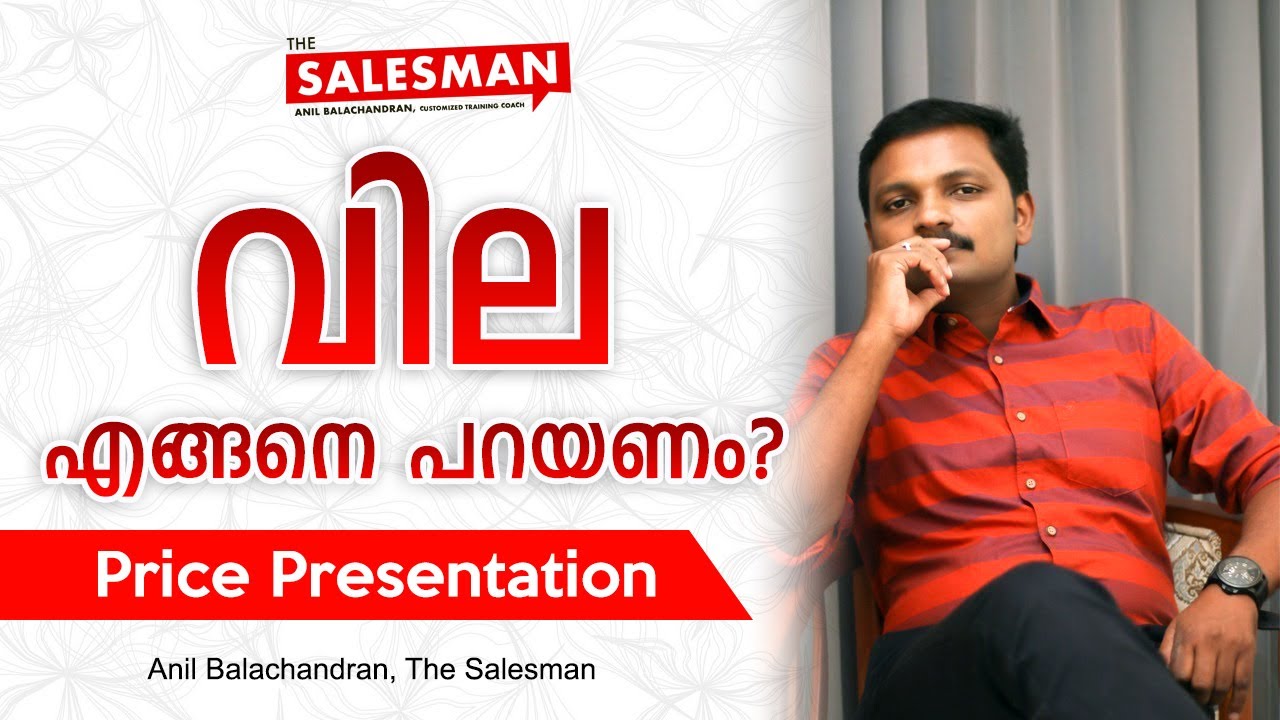 THE
SALESMAN
ANIL BALACHANDRAN, CUSTOMIZED TRAINING COACH

വില
എങ്ങനെ പറയണം?

Price Presentation

Anil Balachandran, The Salesman